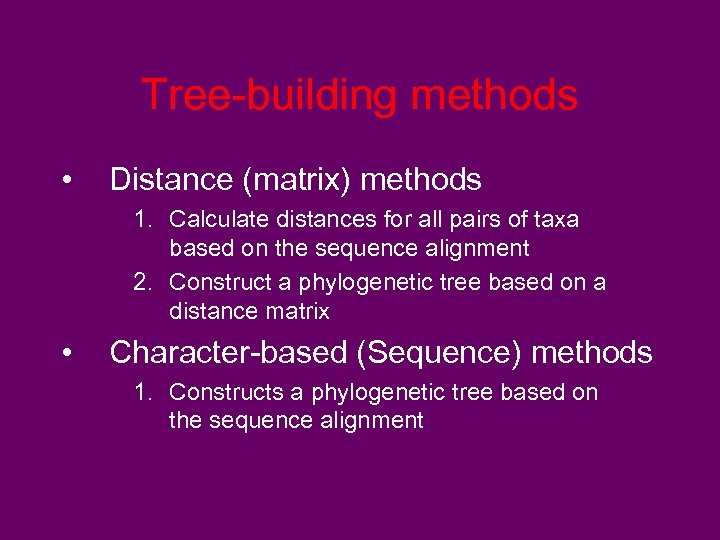 Tree-building methods

• Distance (matrix) methods

1. Calculate distances for all pairs of taxa based on the sequence alignment

2. Construct a phylogenetic tree based on a distance matrix

• Character-based (Sequence) methods

1. Constructs a phylogenetic tree based on the sequence alignment